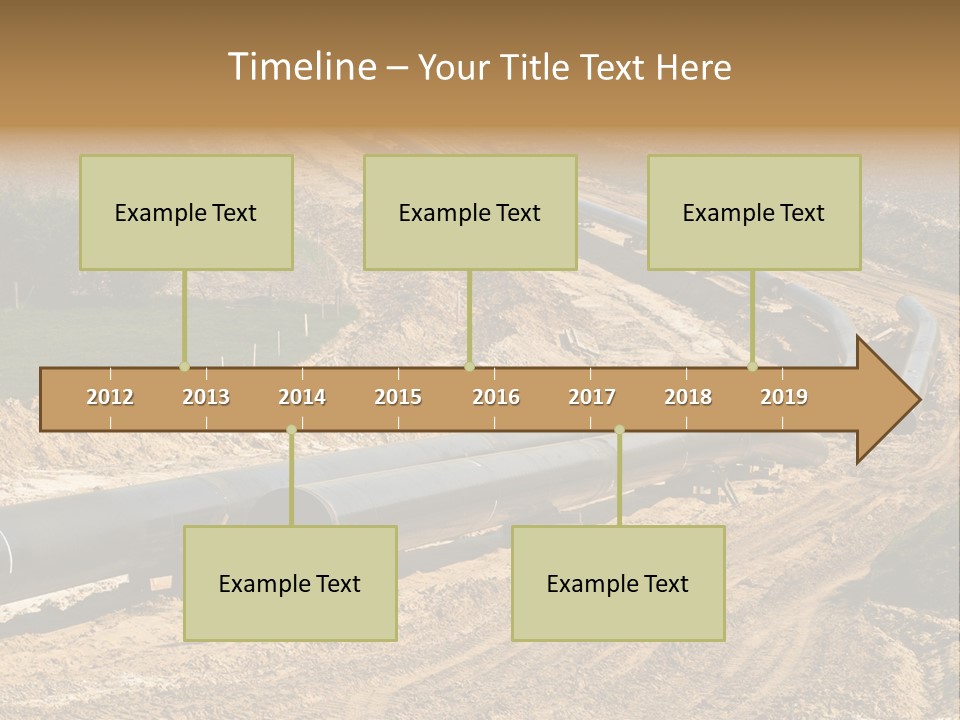 Timeline – Your Title Text Here

Example Text

Example Text

Example Text

2012 2013 2014 2015 2016 2017 2018 2019

Example Text

Example Text